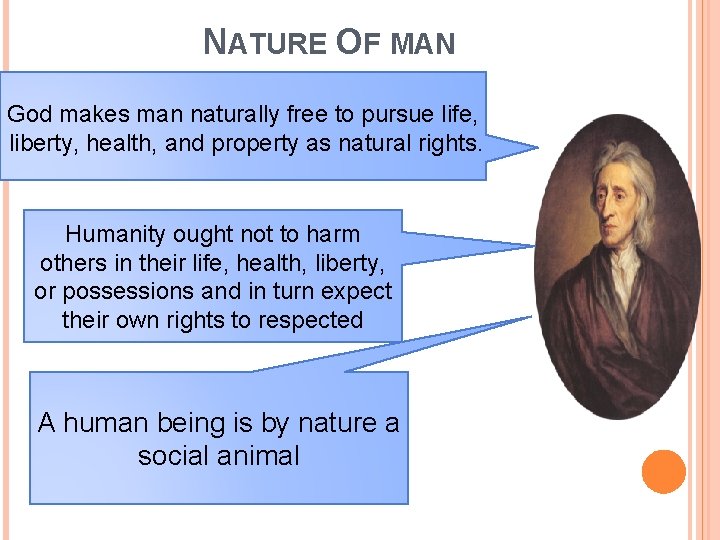 NATURE OF MAN

God makes man naturally free to pursue life, liberty, health, and property as natural rights.

Humanity ought not to harm others in their life, health, liberty, or possessions and in turn expect their own rights to respected

A human being is by nature a social animal